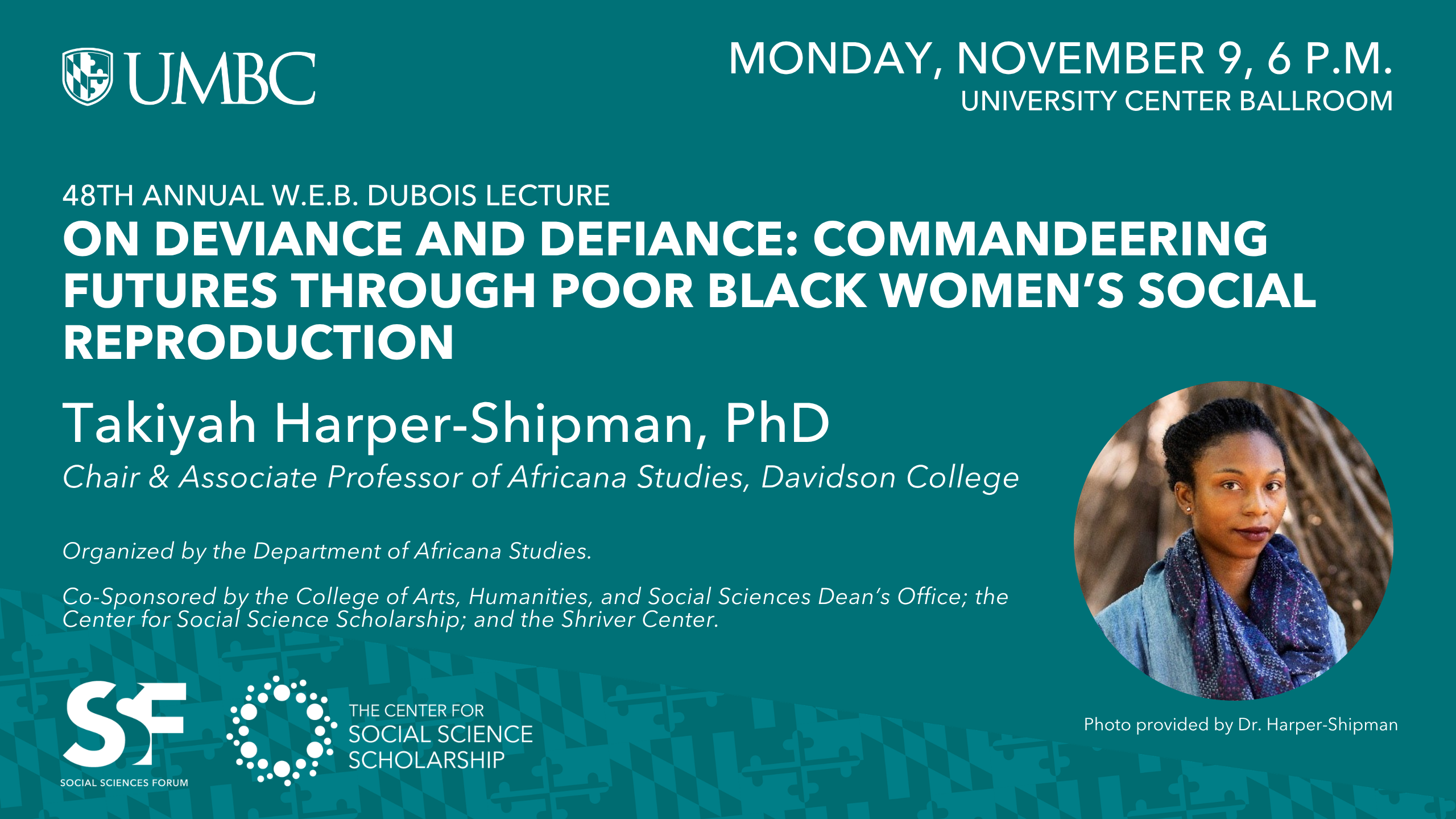 UMBC

MONDAY, NOVEMBER 9, 6 P.M.
UNIVERSITY CENTER BALLROOM

48TH ANNUAL W.E.B. DUBOIS LECTURE
ON DEVIANCE AND DEFIANCE: COMMANDEERING FUTURES THROUGH POOR BLACK WOMEN'S SOCIAL REPRODUCTION

Takiyah Harper-Shipman, PhD
Chair & Associate Professor of Africana Studies, Davidson College

Organized by the Department of Africana Studies.

Co-Sponsored by the College of Arts, Humanities, and Social Sciences Dean's Office; the Center for Social Science Scholarship; and the Shriver Center.

SSF
SOCIAL SCIENCES FORUM

THE CENTER FOR
SOCIAL SCIENCE
SCHOLARSHIP

Photo provided by Dr. Harper-Shipman